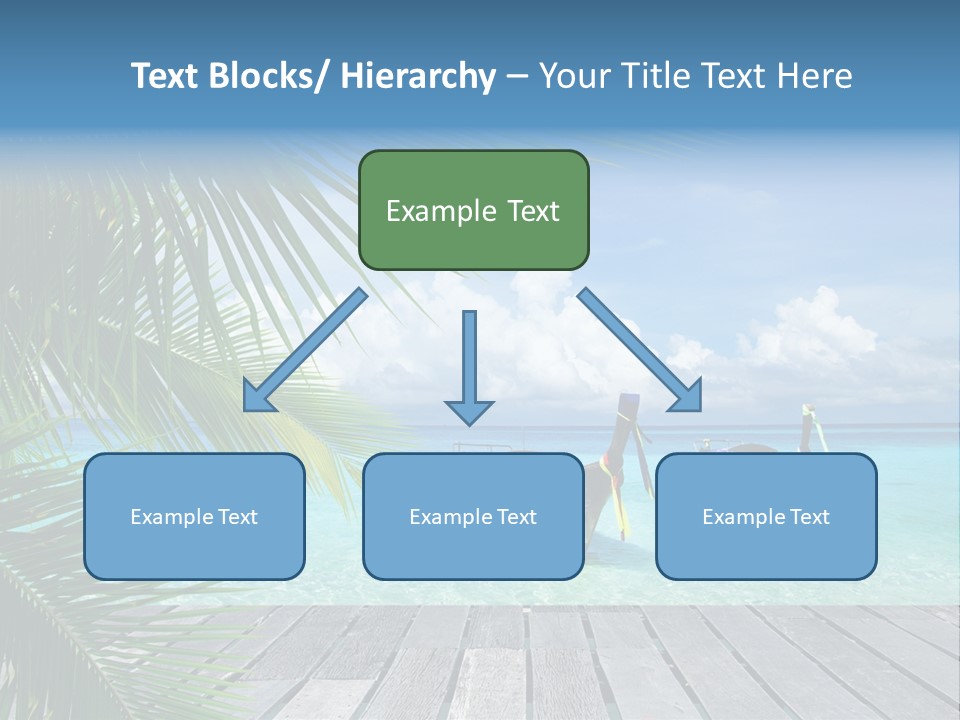 Text Blocks/ Hierarchy – Your Title Text Here

Example Text

Example Text

Example Text

Example Text